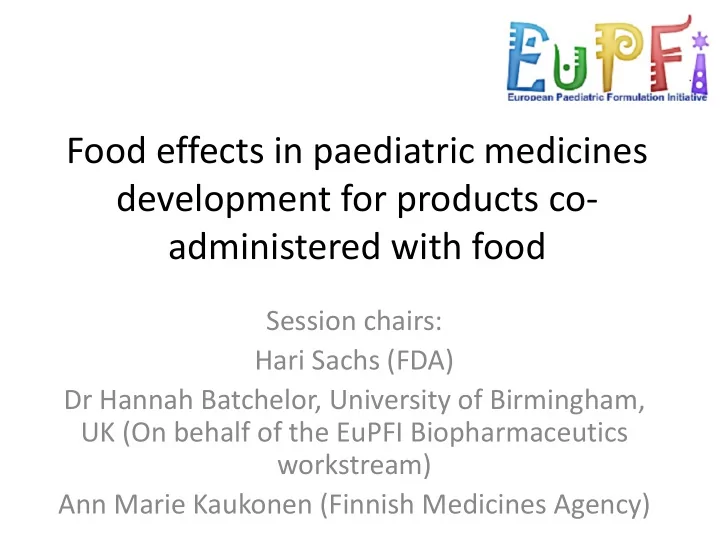 EuPFI
European Paediatric Formulation Initiative

Food effects in paediatric medicines development for products co-administered with food

Session chairs:
Hari Sachs (FDA)
Dr Hannah Batchelor, University of Birmingham, UK (On behalf of the EuPFI Biopharmaceutics workstream)
Ann Marie Kaukonen (Finnish Medicines Agency)